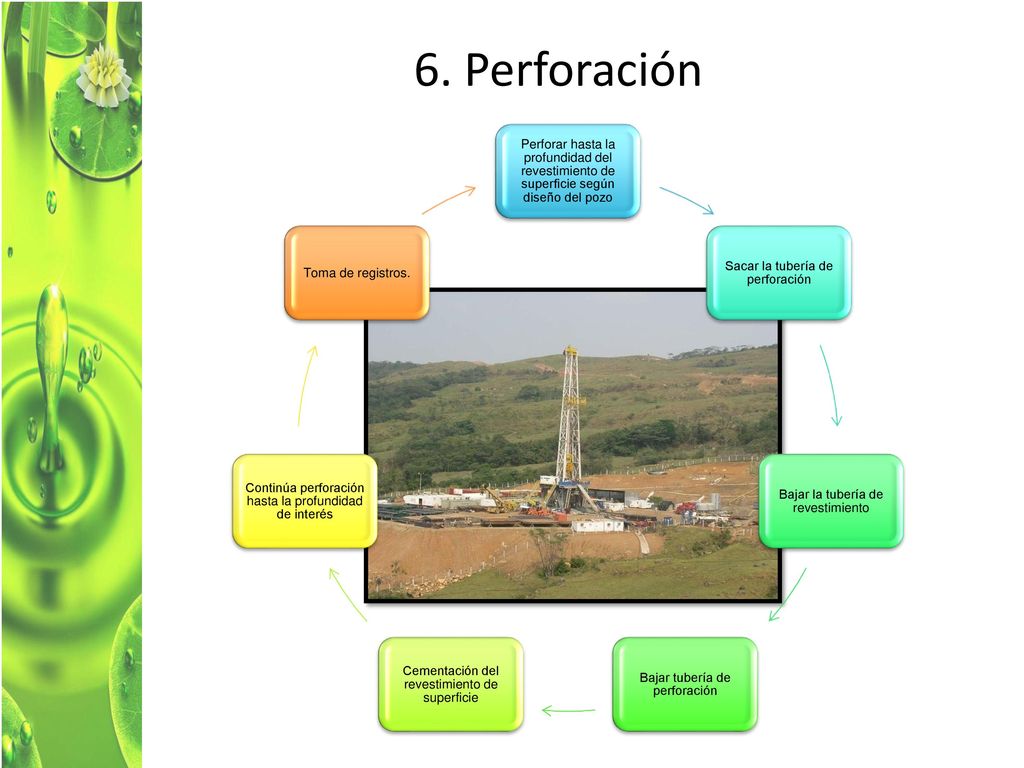 6. Perforación

Perforar hasta la profundidad del revestimiento de superficie según diseño del pozo

Sacar la tubería de perforación

Bajar la tubería de revestimiento

Bajar tubería de perforación

Cementación del revestimiento de superficie

Continúa perforación hasta la profundidad de interés

Toma de registros.